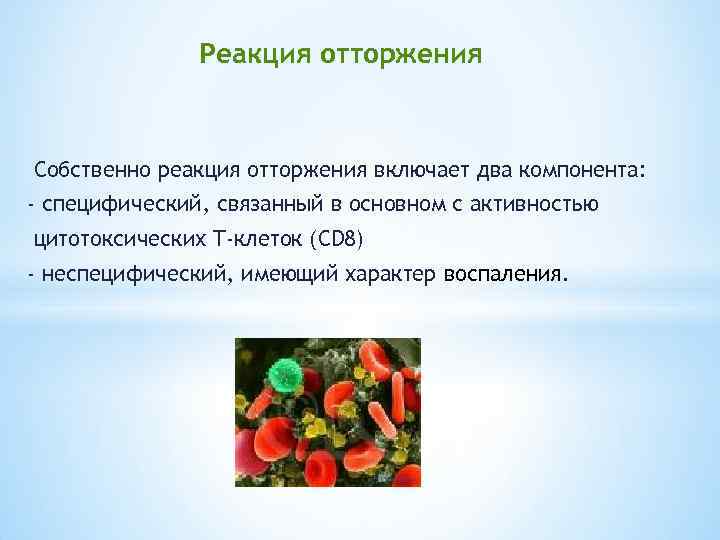 Реакция отторжения

Собственно реакция отторжения включает два компонента:
- специфический, связанный в основном с активностью цитотоксических Т-клеток (CD8)
- неспецифический, имеющий характер воспаления.